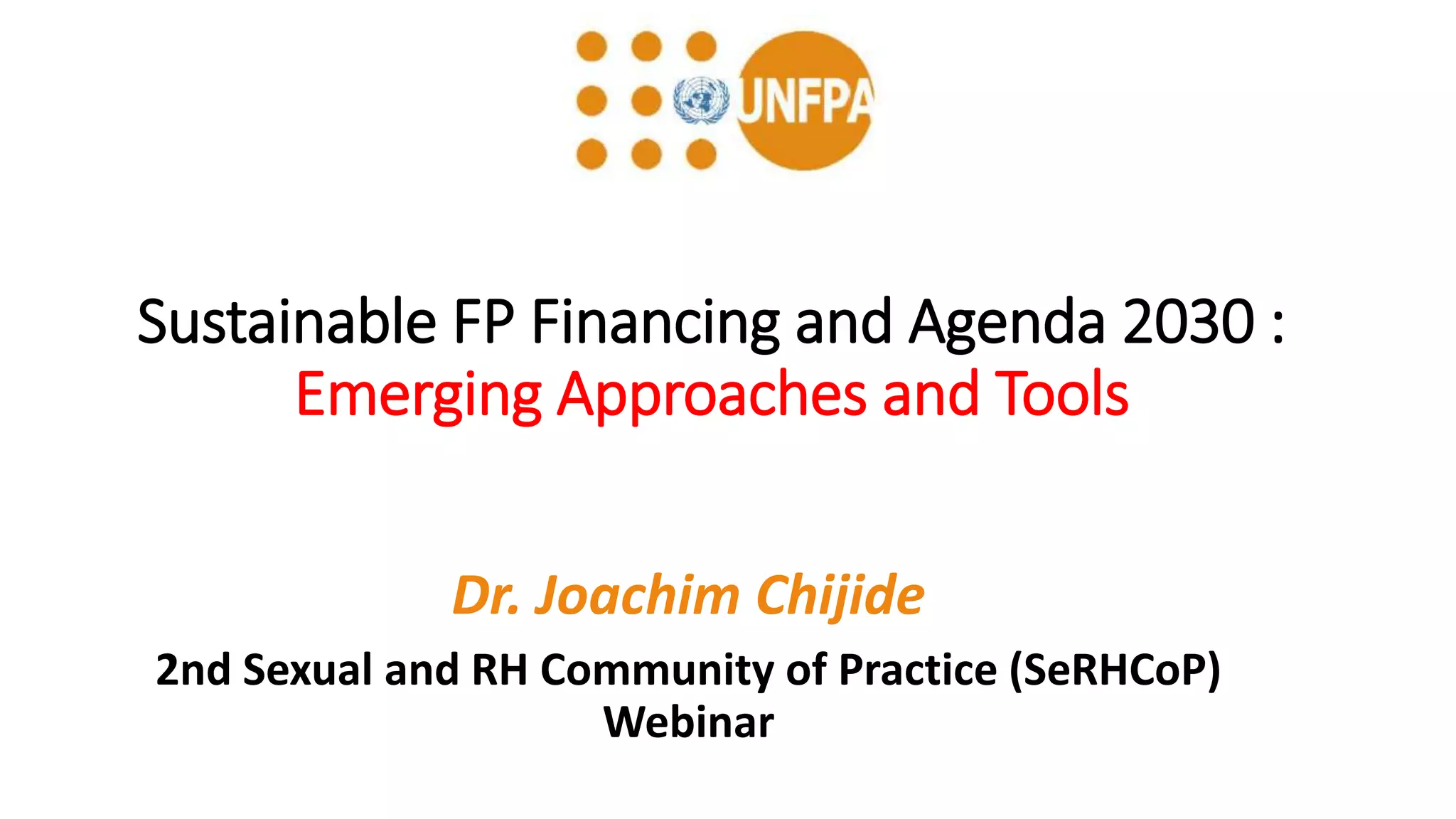 UNFPA

Sustainable FP Financing and Agenda 2030 : Emerging Approaches and Tools

Dr. Joachim Chijide

2nd Sexual and RH Community of Practice (SeRHCoP) Webinar